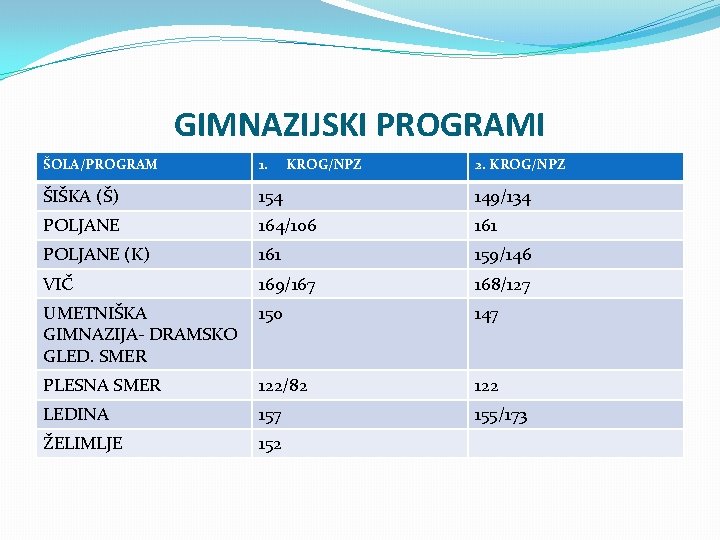 GIMNAZIJSKI PROGRAMI

| ŠOLA/PROGRAM | 1. KROG/NPZ | 2. KROG/NPZ |
|---|---|---|
| ŠIŠKA (Š) | 154 | 149/134 |
| POLJANE | 164/106 | 161 |
| POLJANE (K) | 161 | 159/146 |
| VIČ | 169/167 | 168/127 |
| UMETNIŠKA GIMNAZIJA- DRAMSKO GLED. SMER | 150 | 147 |
| PLESNA SMER | 122/82 | 122 |
| LEDINA | 157 | 155/173 |
| ŽELIMLJE | 152 | |